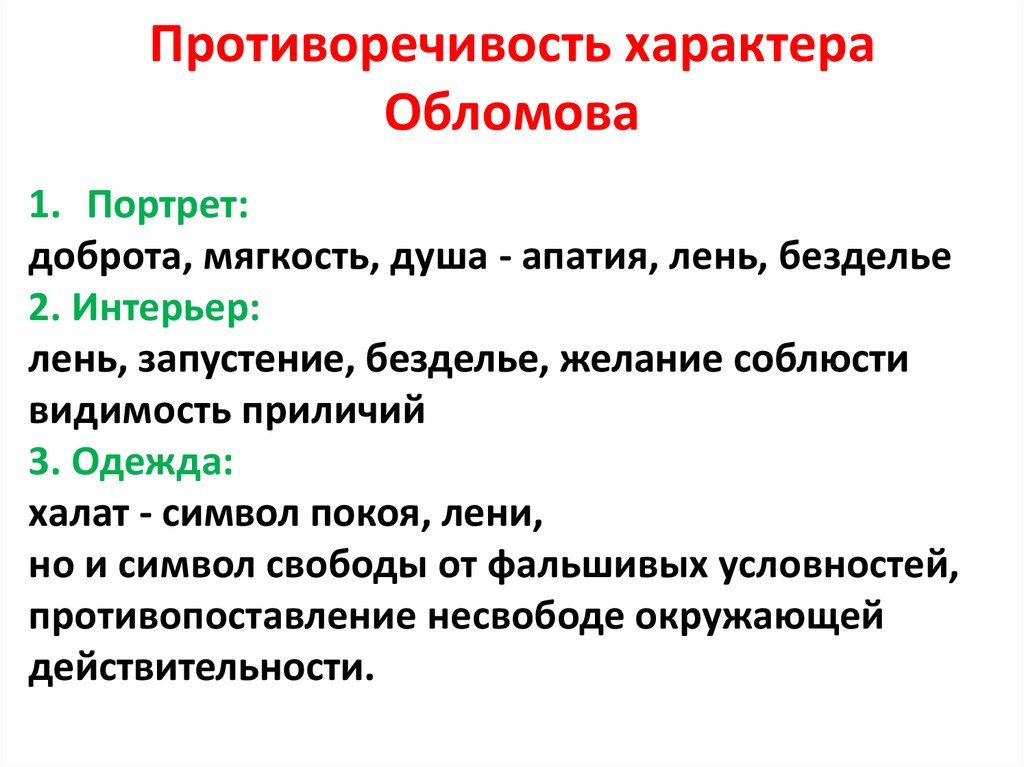 Противоречивость характера Обломова

1. Портрет:
доброта, мягкость, душа - апатия, лень, безделье
2. Интерьер:
лень, запустение, безделье, желание соблюсти видимость приличий
3. Одежда:
халат - символ покоя, лени,
но и символ свободы от фальшивых условностей, противопоставление несвободе окружающей действительности.